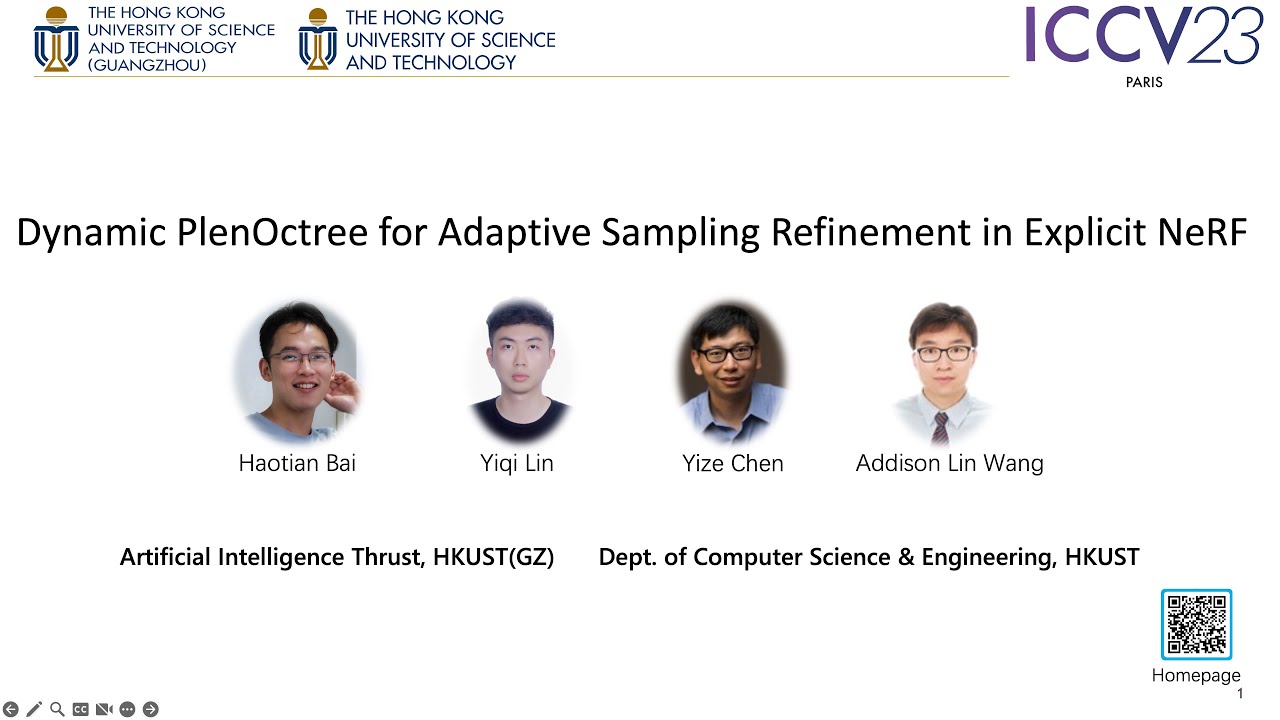 THE HONG KONG UNIVERSITY OF SCIENCE AND TECHNOLOGY (GUANGZHOU)

THE HONG KONG UNIVERSITY OF SCIENCE AND TECHNOLOGY

ICCV23 PARIS

Dynamic PlenOctree for Adaptive Sampling Refinement in Explicit NeRF

Haotian Bai

Yiqi Lin

Yize Chen

Addison Lin Wang

Artificial Intelligence Thrust, HKUST(GZ)

Dept. of Computer Science & Engineering, HKUST

Homepage

1